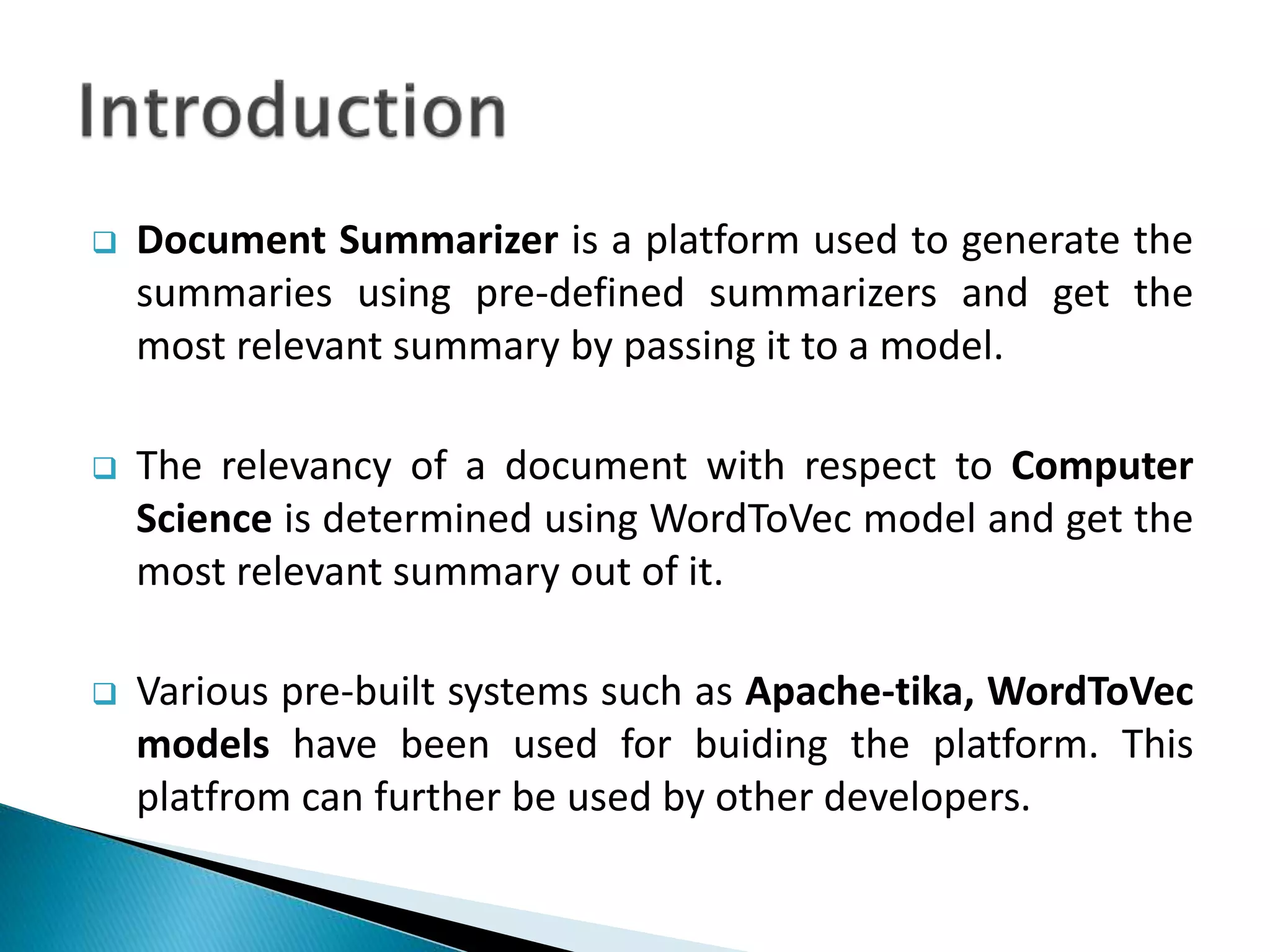 Introduction

❑ Document Summarizer is a platform used to generate the summaries using pre-defined summarizers and get the most relevant summary by passing it to a model.

❑ The relevancy of a document with respect to Computer Science is determined using WordToVec model and get the most relevant summary out of it.

❑ Various pre-built systems such as Apache-tika, WordToVec models have been used for buiding the platform. This platfrom can further be used by other developers.